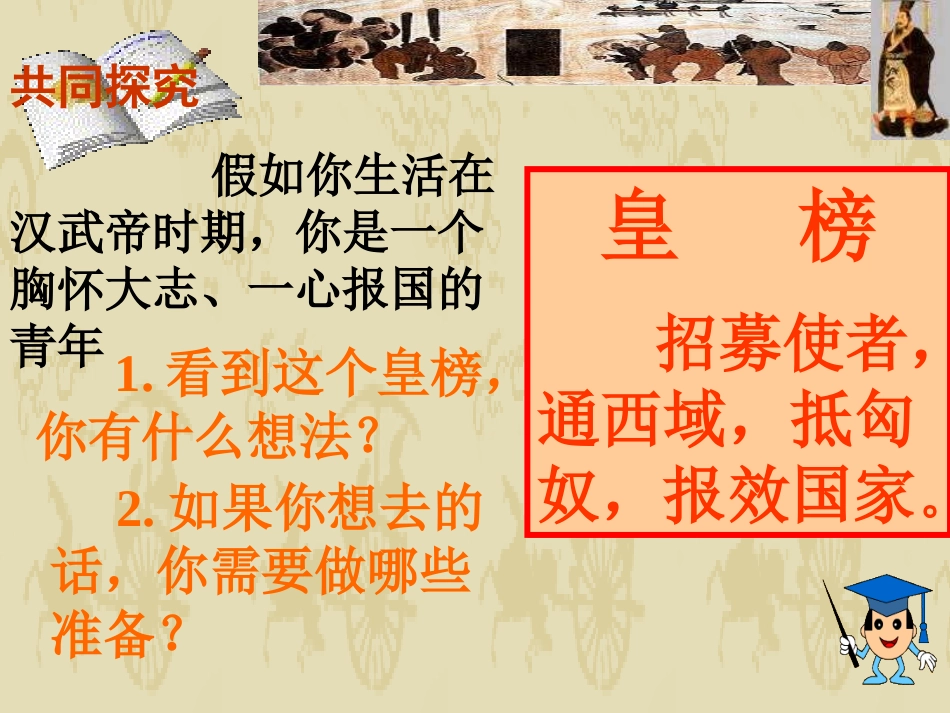 共同探究

假如你生活在汉武帝时期，你是一个胸怀大志、一心报国的青年

1. 看到这个皇榜，你有什么想法？

2. 如果你想去的话，你需要做哪些准备？

皇 榜

招募使者，通西域，抵匈奴，报效国家。